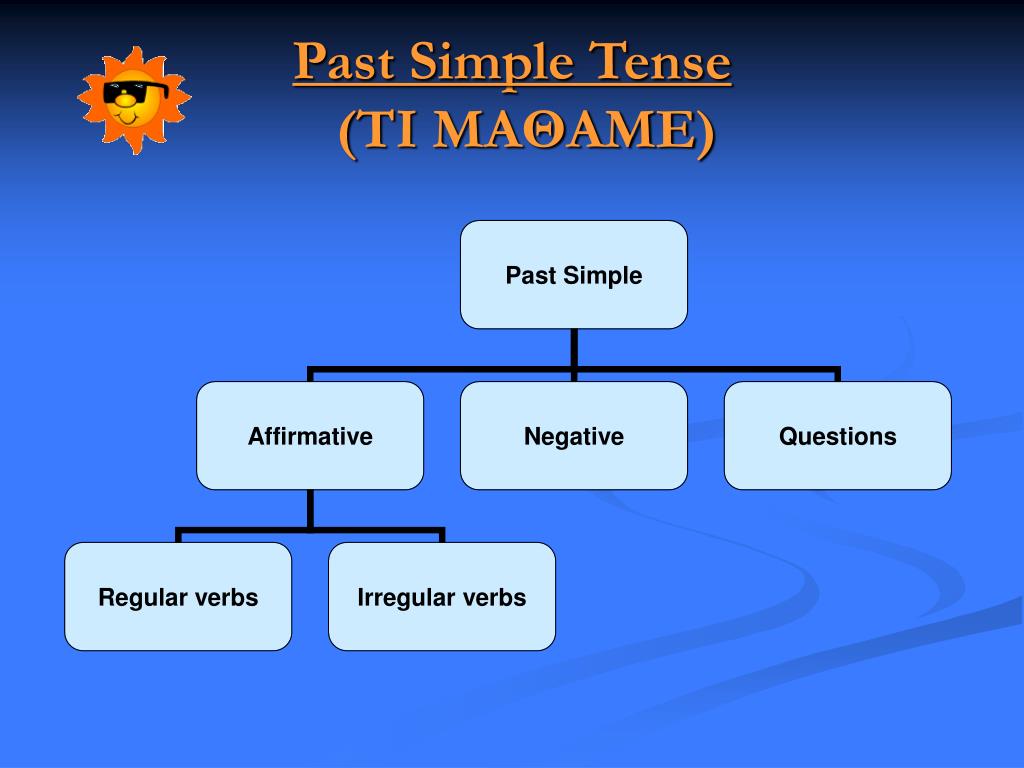 Past Simple Tense
(ΤΙ ΜΑΘΑΜΕ)

Past Simple

Affirmative

Negative

Questions

Regular verbs

Irregular verbs